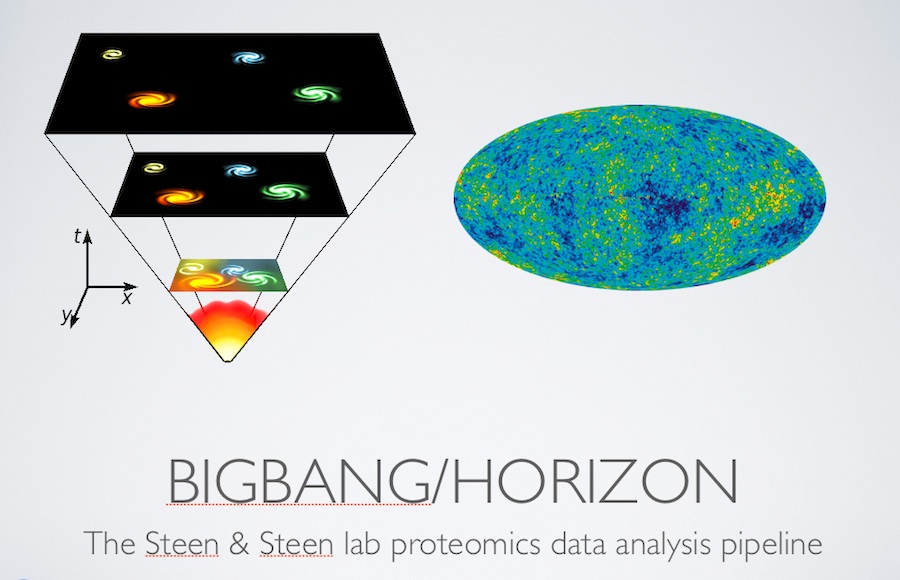 t

x

y

BIGBANG/HORIZON

The Steen & Steen lab proteomics data analysis pipeline